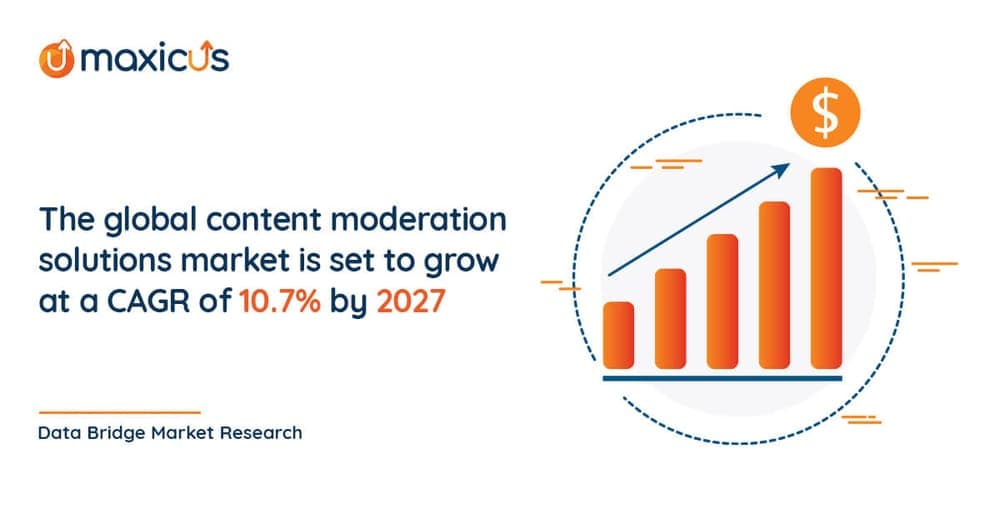 maxicus

The global content moderation solutions market is set to grow at a CAGR of 10.7% by 2027

Data Bridge Market Research

$